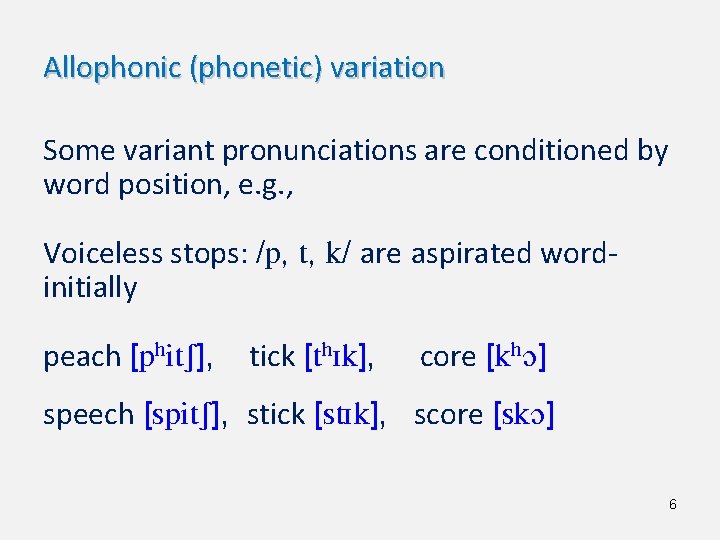 Allophonic (phonetic) variation

Some variant pronunciations are conditioned by word position, e.g.,

Voiceless stops: /p, t, k/ are aspirated word-initially

peach [pʰitʃ], tick [tʰɪk], core [kʰɔ]

speech [spitʃ], stick [stɪk], score [skɔ]

6